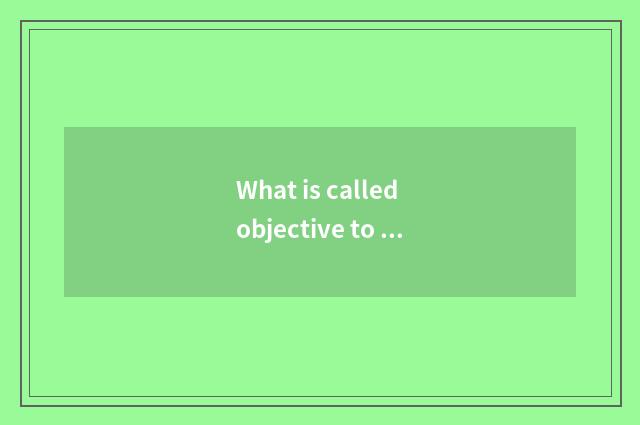 What is called objective to ...